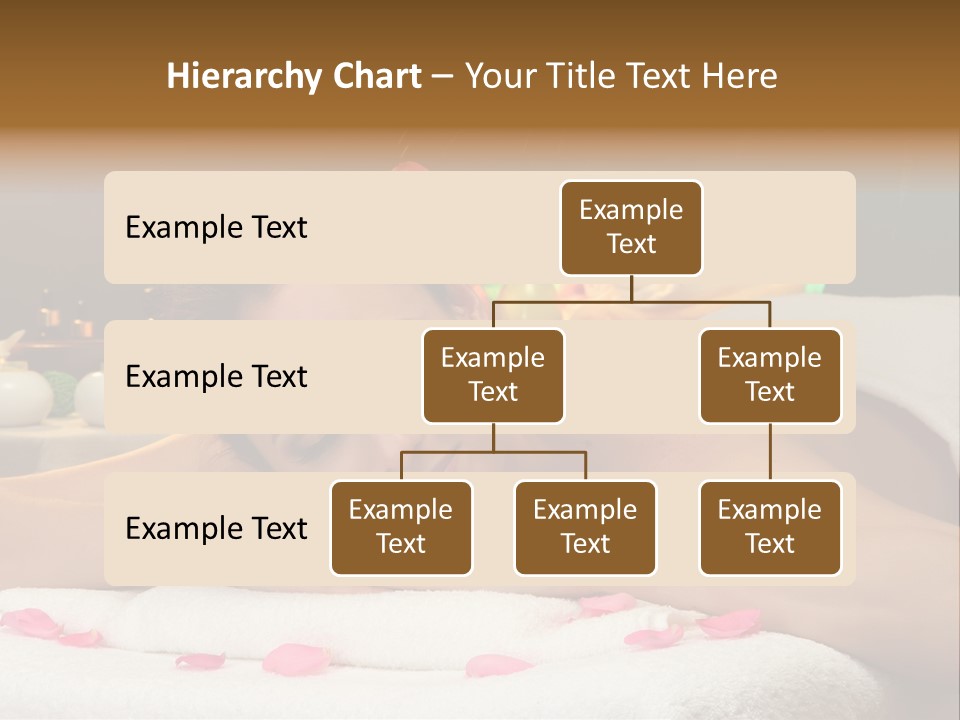 Hierarchy Chart – Your Title Text Here

Example Text

Example Text

Example Text

Example Text

Example Text

Example Text

Example Text

Example Text

Example Text